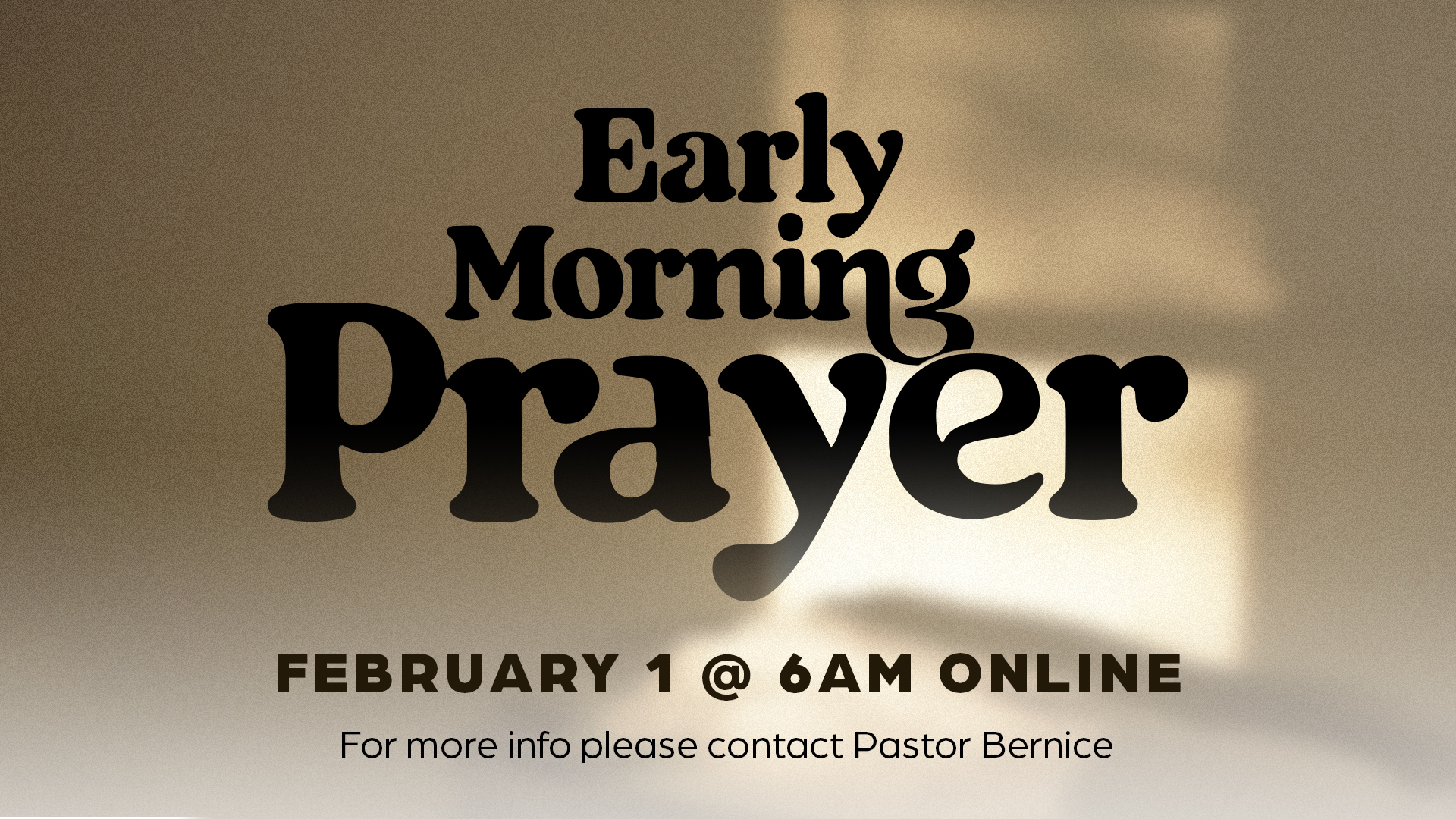 Early Morning Prayer

FEBRUARY 1 @ 6AM ONLINE

For more info please contact Pastor Bernice